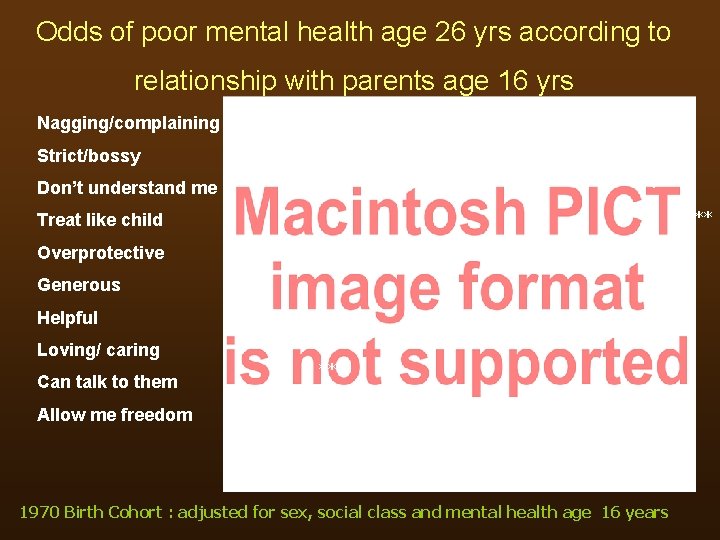 Odds of poor mental health age 26 yrs according to relationship with parents age 16 yrs

Nagging/complaining

Strict/bossy

Don't understand me

Treat like child

Overprotective

Generous

Helpful

Loving/ caring

Can talk to them

Allow me freedom

Macintosh PICT image format is not supported

**

**

1970 Birth Cohort : adjusted for sex, social class and mental health age 16 years